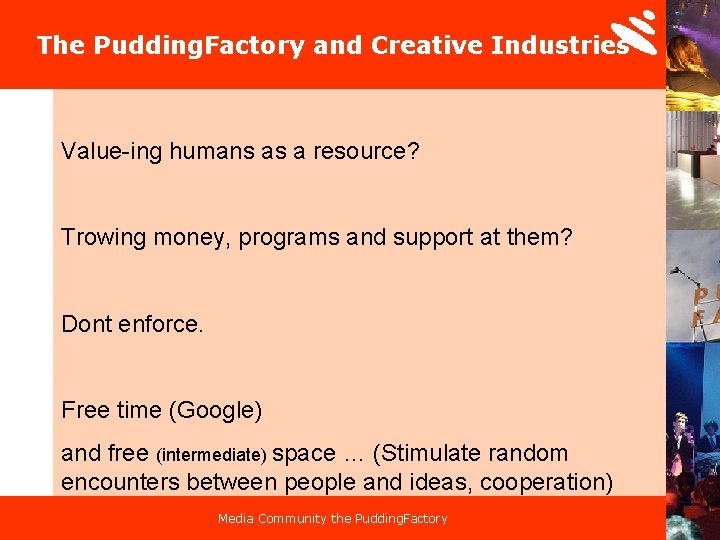 The PuddingFactory and Creative Industries

Value-ing humans as a resource?

Trowing money, programs and support at them?

Dont enforce.

Free time (Google)

and free (intermediate) space ... (Stimulate random encounters between people and ideas, cooperation)

Media Community the PuddingFactory